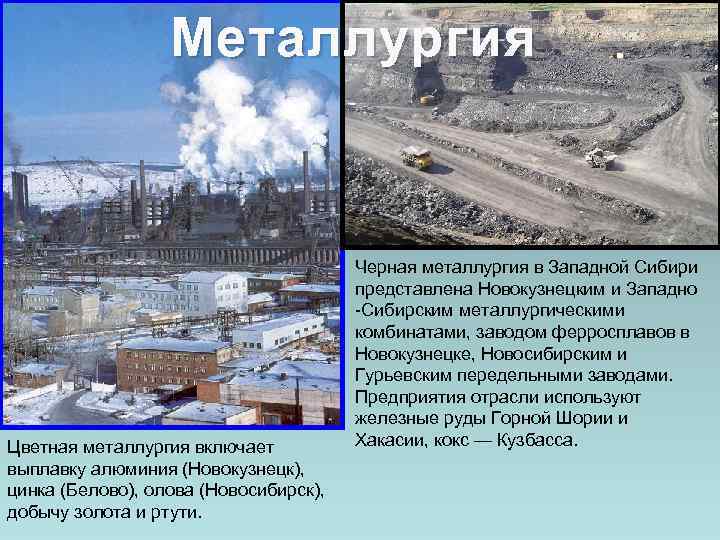 Металлургия

Черная металлургия в Западной Сибири представлена Новокузнецким и Западно -Сибирским металлургическими комбинатами, заводом ферросплавов в Новокузнецке, Новосибирским и Гурьевским передельными заводами. Предприятия отрасли используют железные руды Горной Шории и Хакасии, кокс — Кузбасса.

Цветная металлургия включает выплавку алюминия (Новокузнецк), цинка (Белово), олова (Новосибирск), добычу золота и ртути.